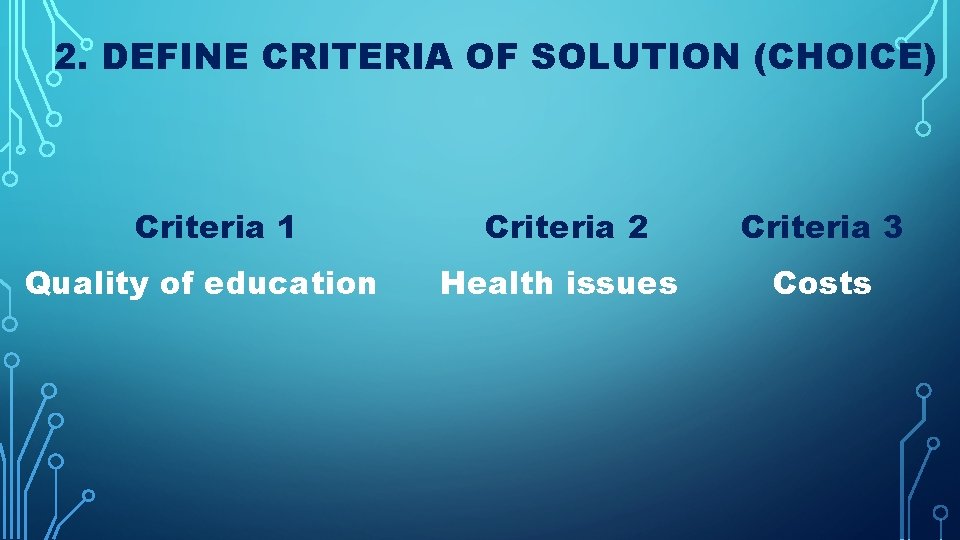 2. DEFINE CRITERIA OF SOLUTION (CHOICE)

| Criteria 1 | Criteria 2 | Criteria 3 |
|---|---|---|
| Quality of education | Health issues | Costs |